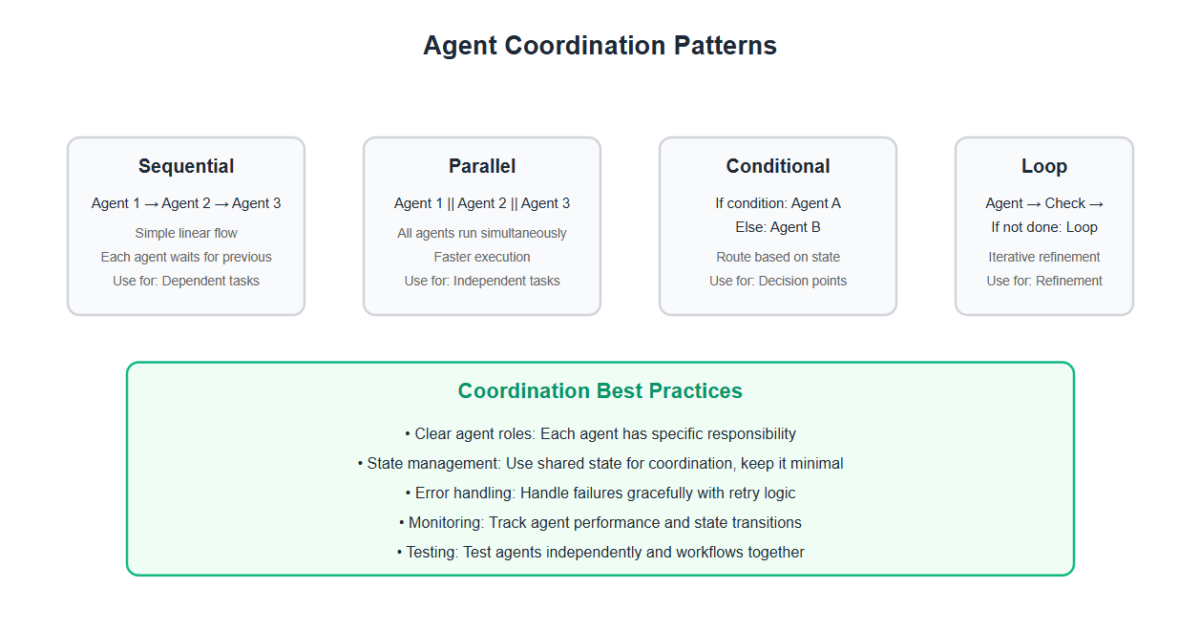 Agent Coordination Patterns

Sequential

Agent 1 → Agent 2 → Agent 3

Simple linear flow

Each agent waits for previous

Use for: Dependent tasks

Parallel

Agent 1 || Agent 2 || Agent 3

All agents run simultaneously

Faster execution

Use for: Independent tasks

Conditional

If condition: Agent A

Else: Agent B

Route based on state

Use for: Decision points

Loop

Agent → Check →

If not done: Loop

Iterative refinement

Use for: Refinement

Coordination Best Practices

• Clear agent roles: Each agent has specific responsibility

• State management: Use shared state for coordination, keep it minimal

• Error handling: Handle failures gracefully with retry logic

• Monitoring: Track agent performance and state transitions

• Testing: Test agents independently and workflows together